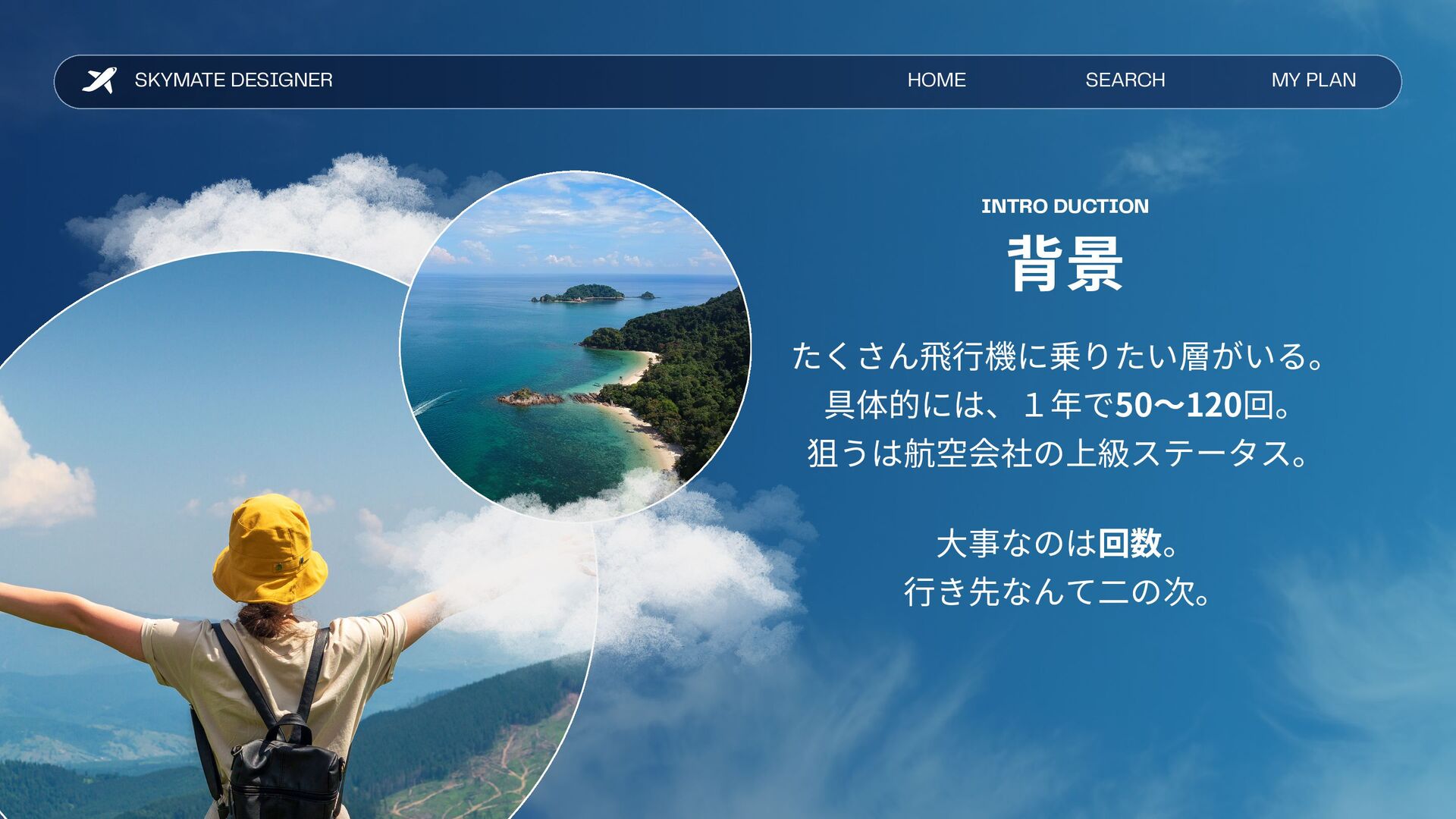 SKYMATE DESIGNER

HOME

SEARCH

MY PLAN

INTRO DUCTION

背景

たくさん飛行機に乗りたい層がいる。
具体的には、１年で50〜120回。
狙うは航空会社の上級ステータス。

大事なのは回数。
行き先なんて二の次。